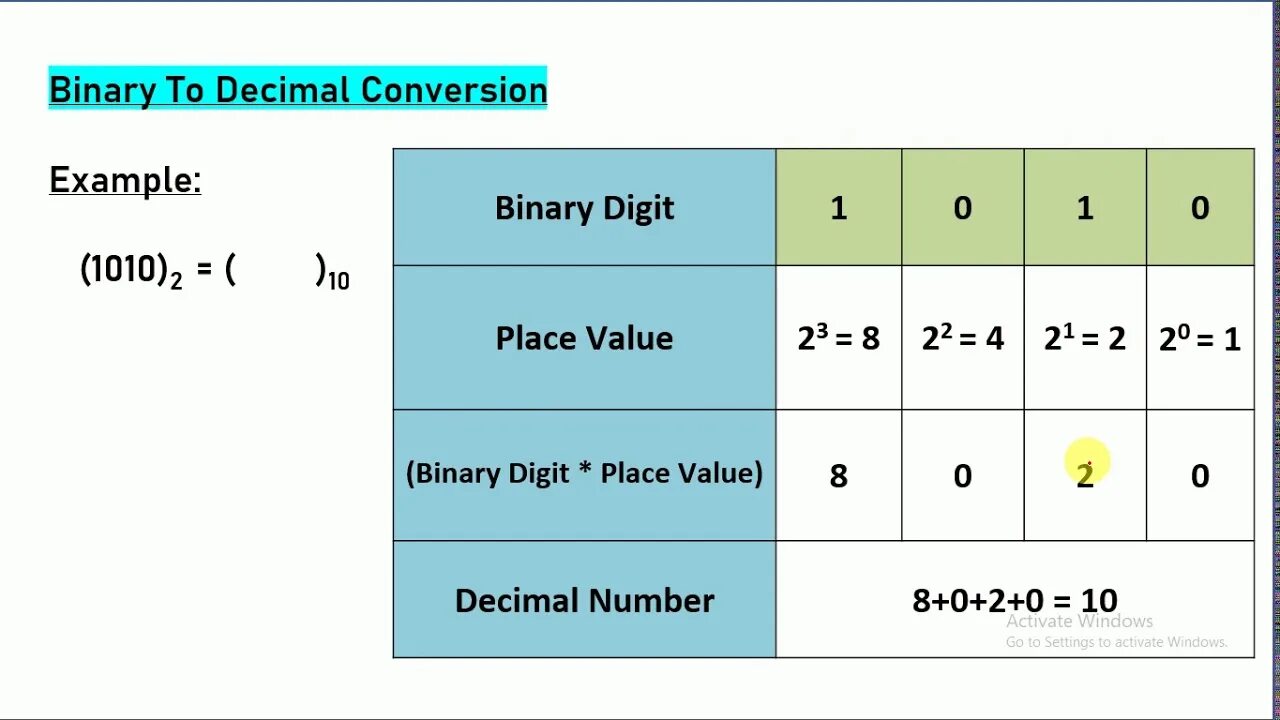 Binary To Decimal Conversion

Example:

$(1010)_2 = (\quad)_{10}$

| Binary Digit | 1 | 0 | 1 | 0 |
|---|---|---|---|---|
| Place Value | $2^3 = 8$ | $2^2 = 4$ | $2^1 = 2$ | $2^0 = 1$ |
| (Binary Digit * Place Value) | 8 | 0 | 2 | 0 |
| Decimal Number | 8+0+2+0 = 10 | | | |

Activate Windows
Go to Settings to activate Windows.